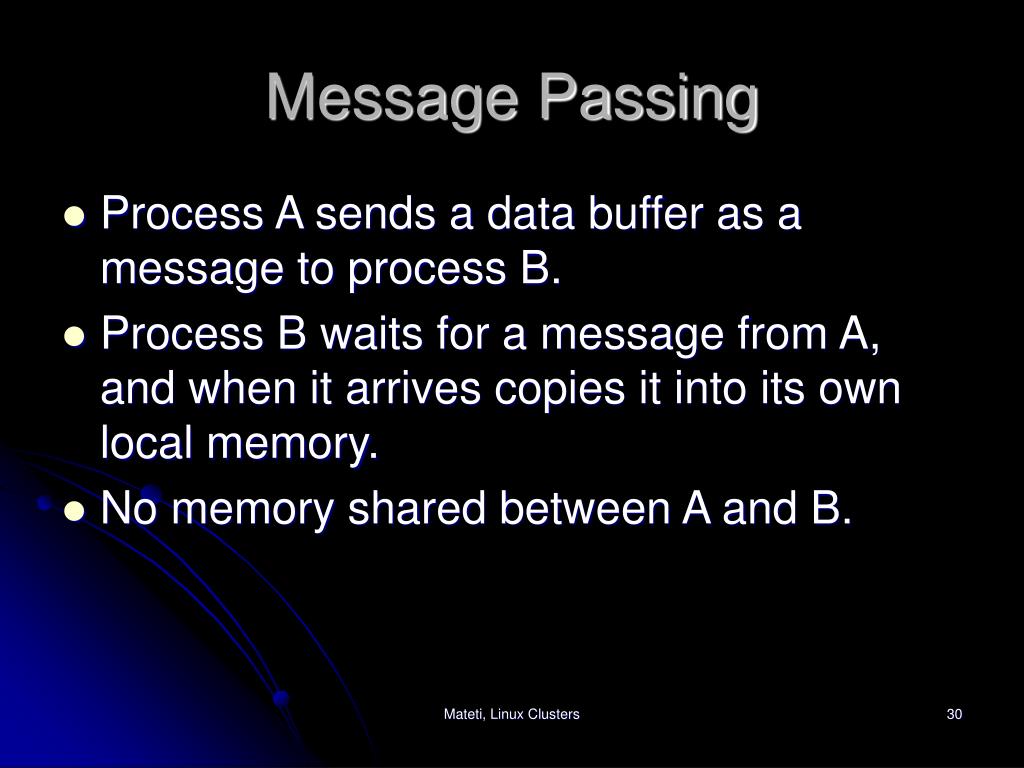 Message Passing

- Process A sends a data buffer as a message to process B.
- Process B waits for a message from A, and when it arrives copies it into its own local memory.
- No memory shared between A and B.

Mateti, Linux Clusters

30